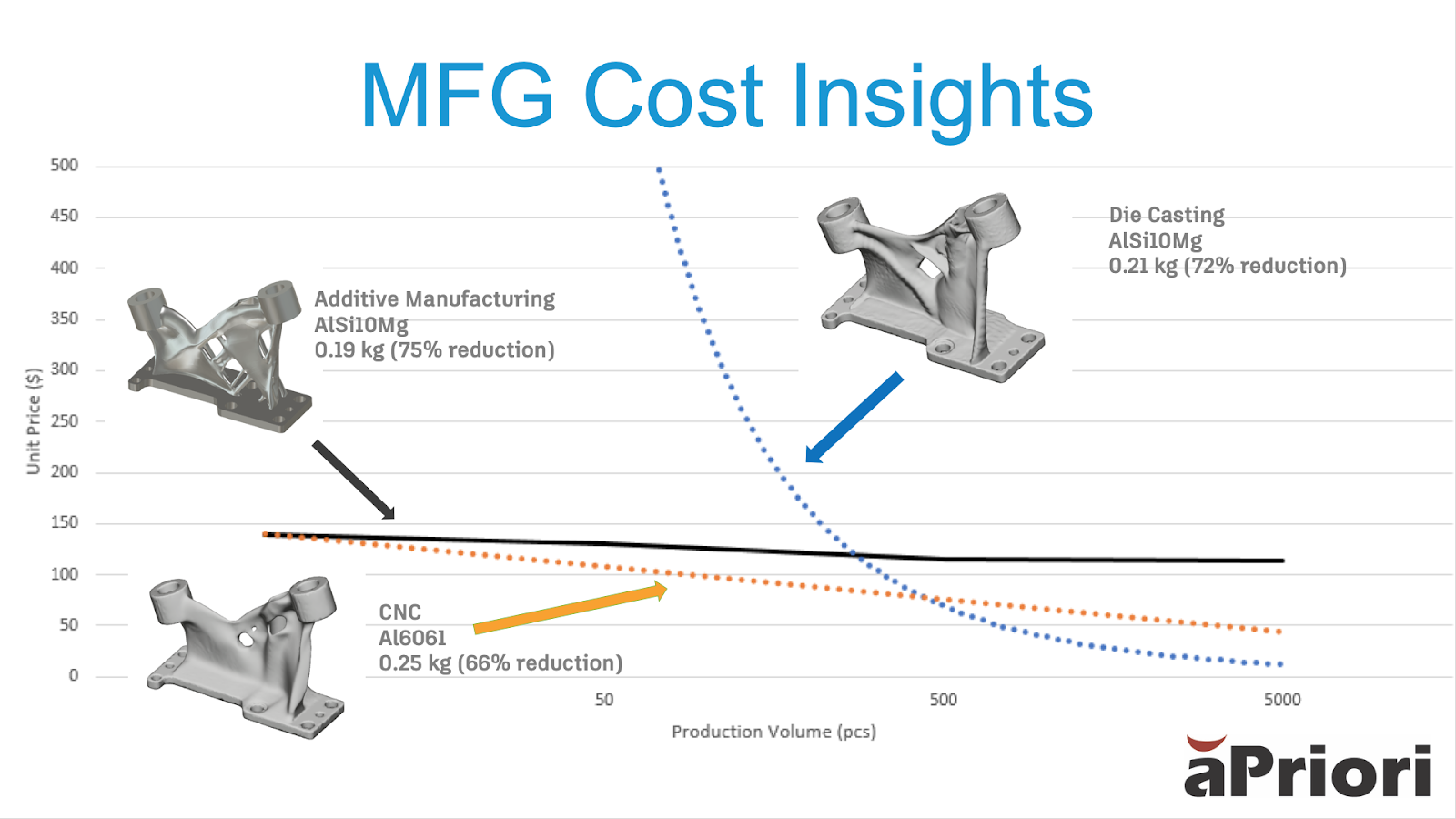 MFG Cost Insights

500
450
400
350
300
250
200
150
100
50
0

Unit Price ($)

Additive Manufacturing
AlSi10Mg
0.19 kg (75% reduction)

Die Casting
AlSi10Mg
0.21 kg (72% reduction)

CNC
Al6061
0.25 kg (66% reduction)

50
500
5000

Production Volume (pcs)

aPriori